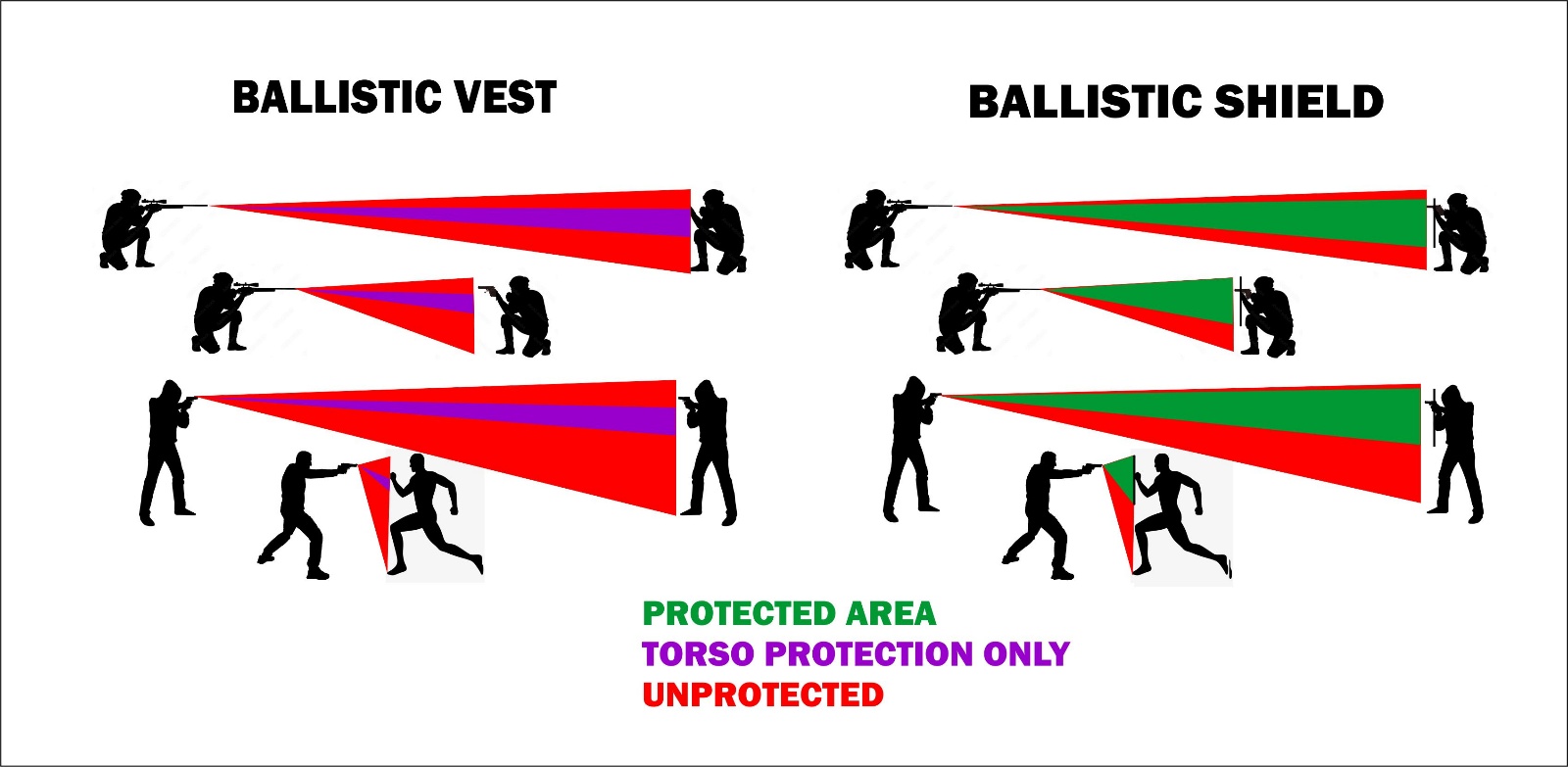 BALLISTIC VEST

BALLISTIC SHIELD

PROTECTED AREA
TORSO PROTECTION ONLY
UNPROTECTED